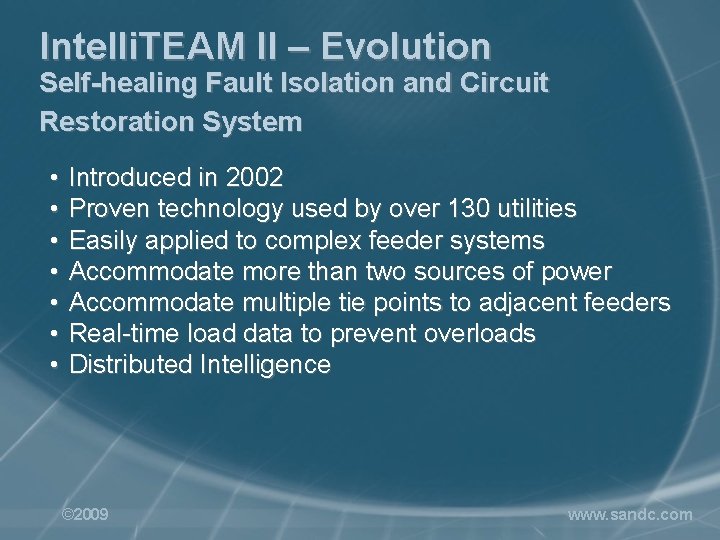 IntelliTEAM II – Evolution

Self-healing Fault Isolation and Circuit Restoration System

• Introduced in 2002
• Proven technology used by over 130 utilities
• Easily applied to complex feeder systems
• Accommodate more than two sources of power
• Accommodate multiple tie points to adjacent feeders
• Real-time load data to prevent overloads
• Distributed Intelligence

©2009

www.sandc.com